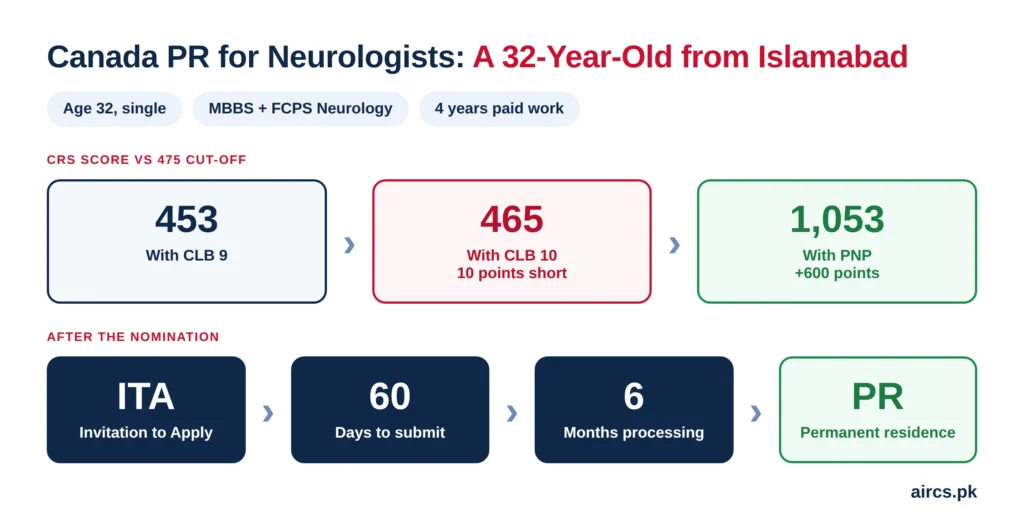 Canada PR for Neurologists: A 32-Year-Old from Islamabad

Age 32, single

MBBS + FCPS Neurology

4 years paid work

CRS SCORE VS 475 CUT-OFF

453
With CLB 9

›

465
With CLB 10
10 points short

›

1,053
With PNP
+600 points

AFTER THE NOMINATION

ITA
Invitation to Apply

›

60
Days to submit

›

6
Months processing

›

PR
Permanent residence

aircs.pk